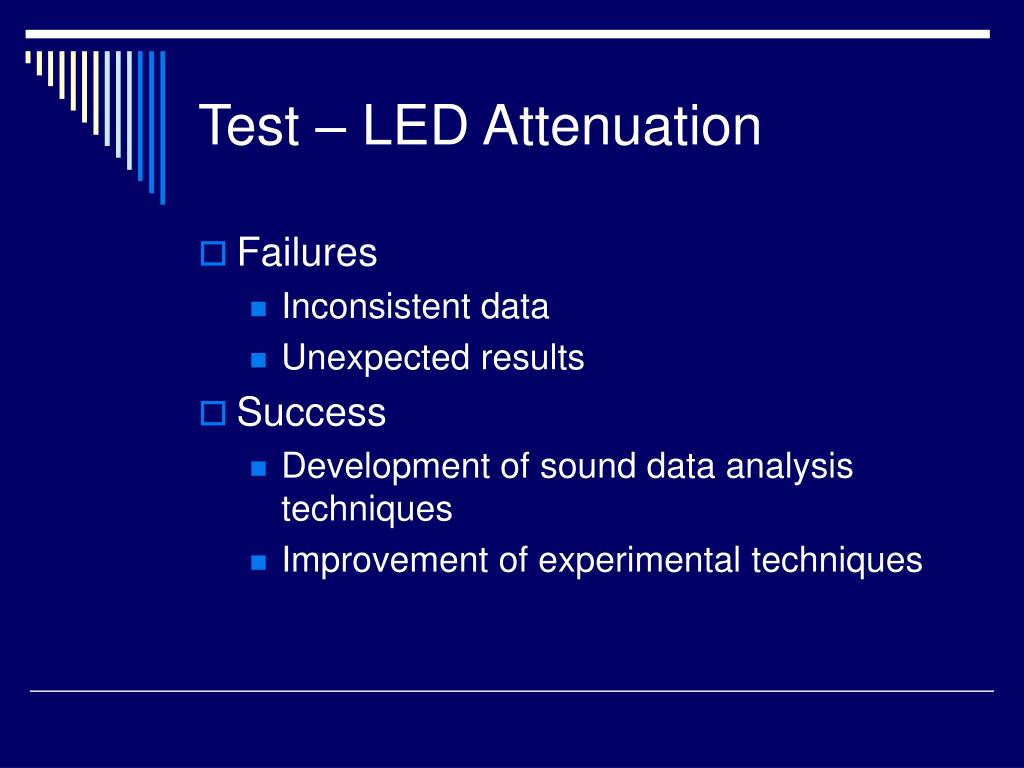 Test – LED Attenuation

Failures

Inconsistent data

Unexpected results

Success

Development of sound data analysis techniques

Improvement of experimental techniques